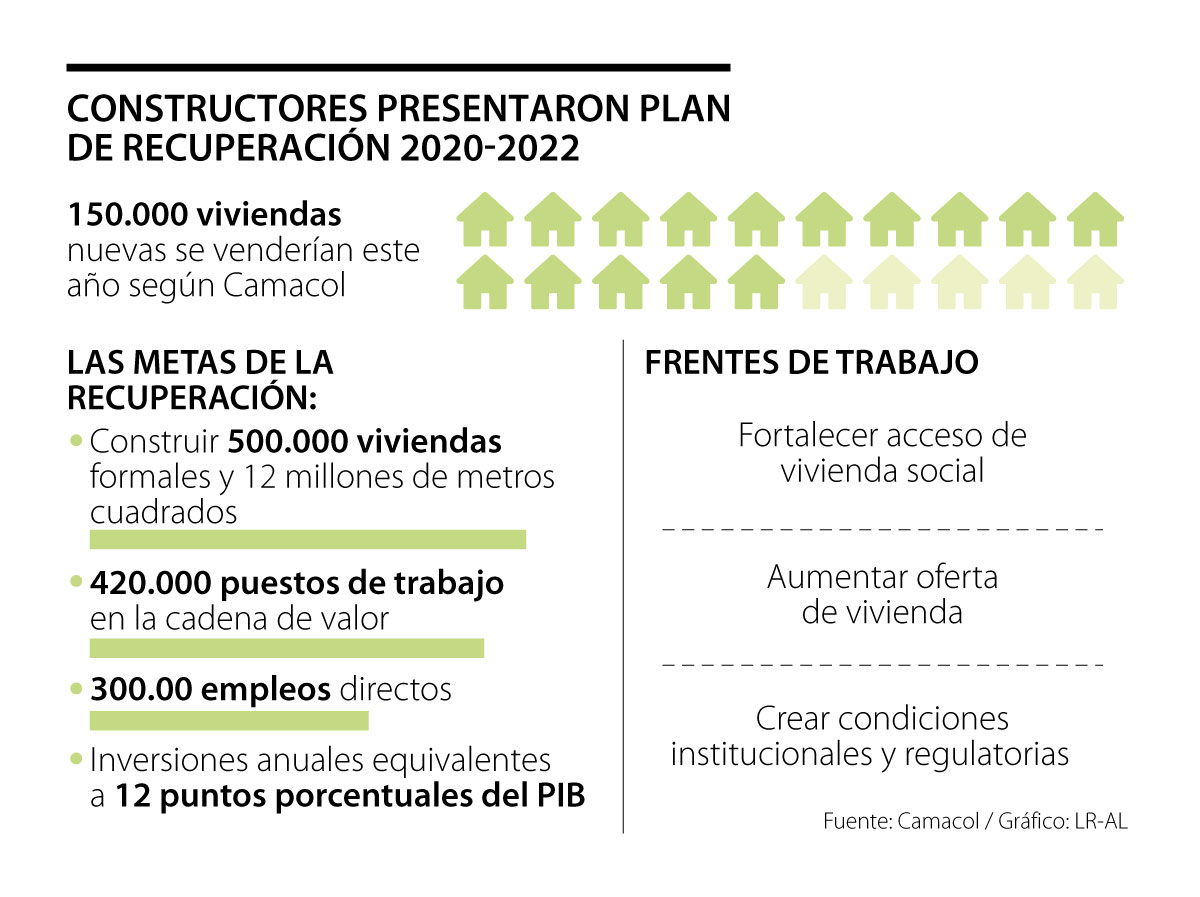 CONSTRUCTORES PRESENTARON PLAN DE RECUPERACIÓN 2020-2022

150.000 viviendas nuevas se venderían este año según Camacol

LAS METAS DE LA RECUPERACIÓN:

• Construir 500.000 viviendas formales y 12 millones de metros cuadrados

• 420.000 puestos de trabajo en la cadena de valor

• 300.00 empleos directos

• Inversiones anuales equivalentes a 12 puntos porcentuales del PIB

FRENTES DE TRABAJO

Fortalecer acceso de vivienda social

Aumentar oferta de vivienda

Crear condiciones institucionales y regulatorias

Fuente: Camacol / Gráfico: LR-AL